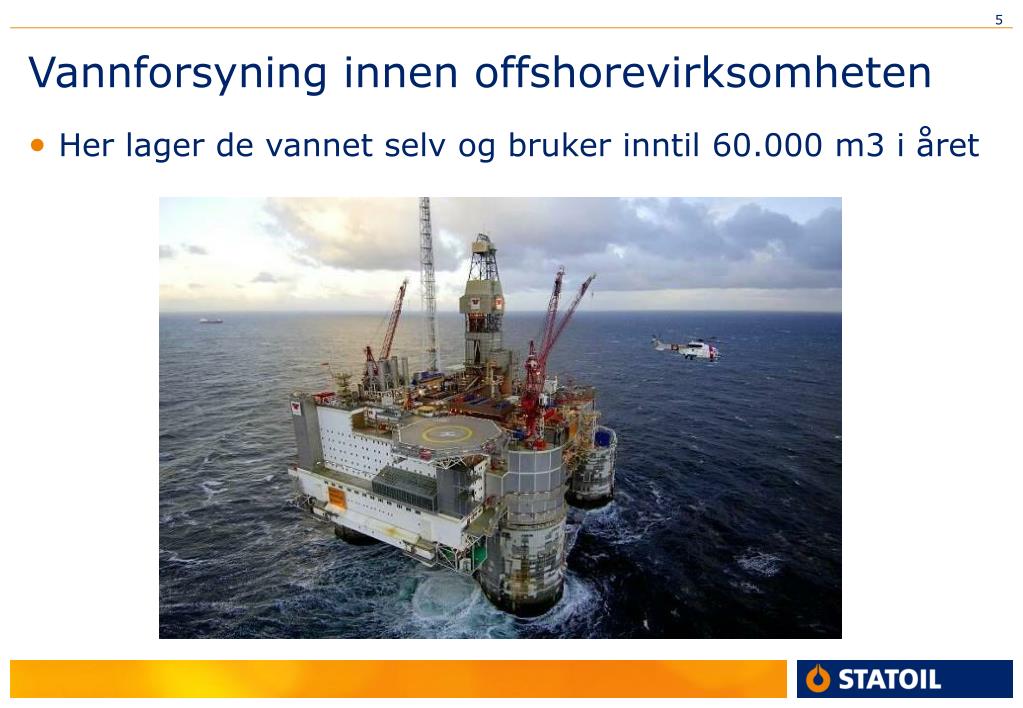 5

Vannforsyning innen offshorevirksomheten

• Her lager de vannet selv og bruker inntil 60.000 m3 i året

STATOIL